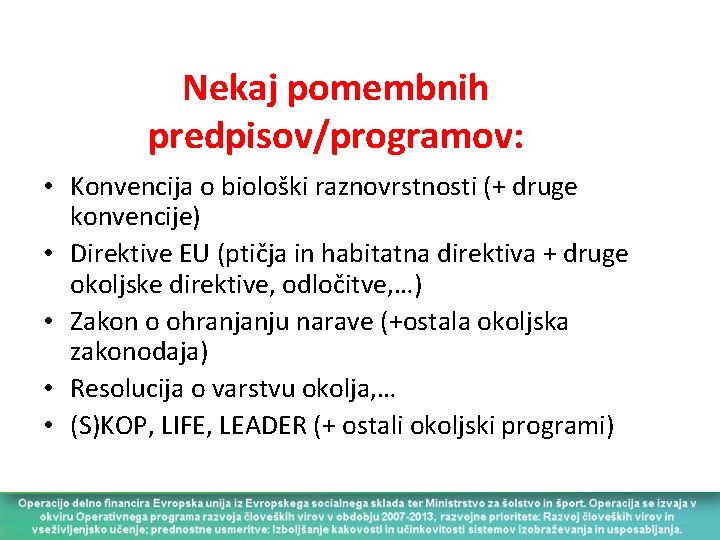 Nekaj pomembnih predpisov/programov:

• Konvencija o biološki raznovrstnosti (+ druge konvencije)
• Direktive EU (ptičja in habitatna direktiva + druge okoljske direktive, odločitve,…)
• Zakon o ohranjanju narave (+ostala okoljska zakonodaja)
• Resolucija o varstvu okolja,…
• (S)KOP, LIFE, LEADER (+ ostali okoljski programi)

Operacijo delno financira Evropska unija iz Evropskega socialnega sklada ter Ministrstvo za šolstvo in šport. Operacija se izvaja v okviru Operativnega programa razvoja človeških virov v obdobju 2007-2013, razvojne prioritete: Razvoj človeških virov in vseživljenjsko učenje; prednostne usmeritve: Izboljšanje kakovosti in učinkovitosti sistemov izobraževanja in usposabljanja.